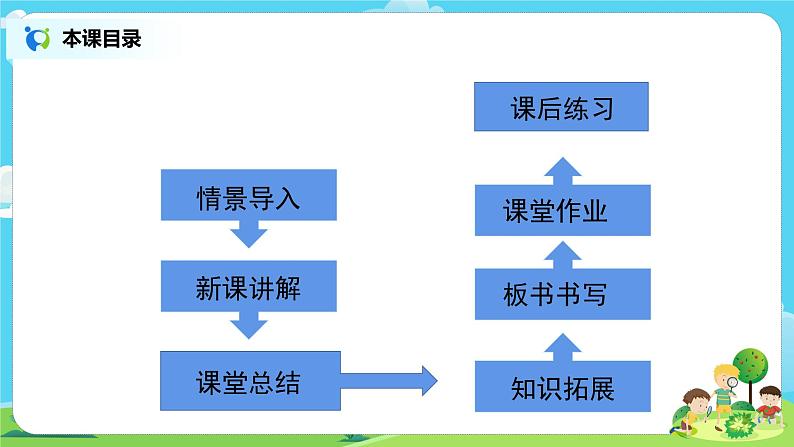 本课目录

情景导入

新课讲解

课堂总结

知识拓展

板书书写

课堂作业

课后练习